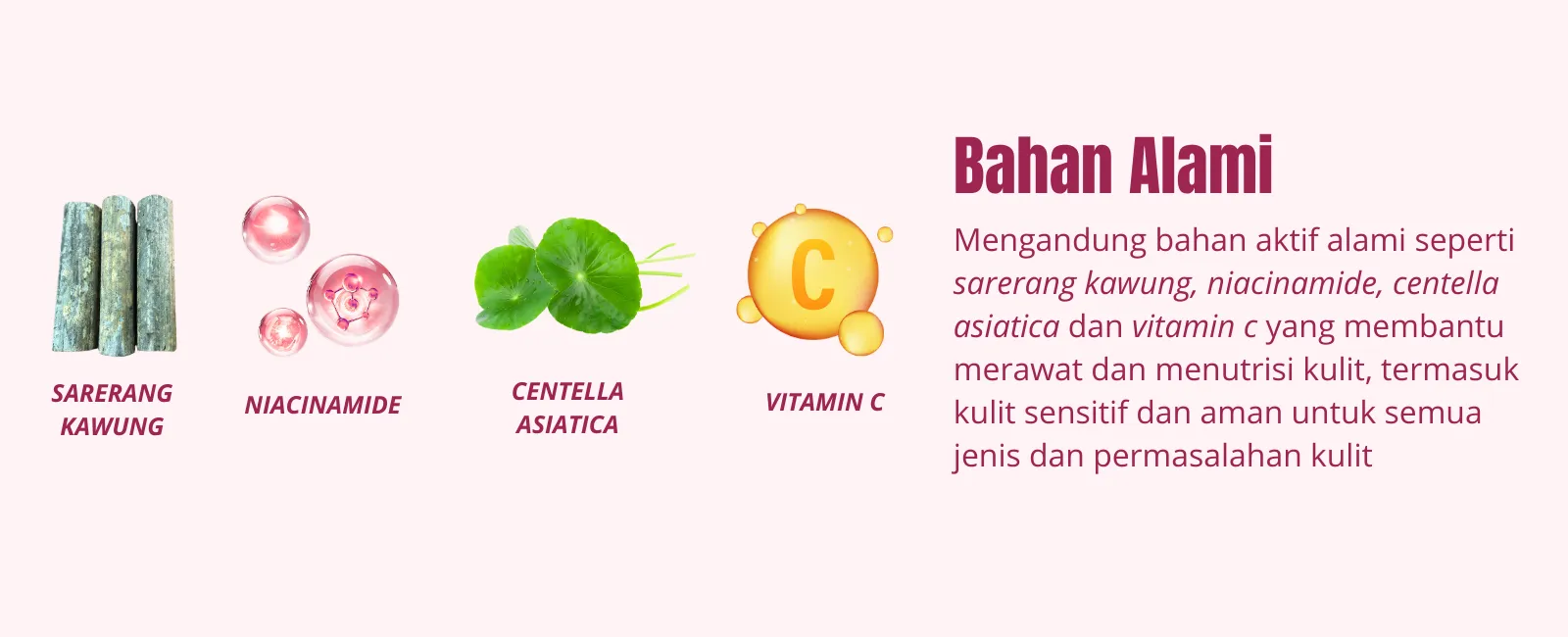 SARERANG KAWUNG

NIACINAMIDE

CENTELLA ASIATICA

C

VITAMIN C

Bahan Alami

Mengandung bahan aktif alami seperti sarerang kawung, niacinamide, centella asiatica dan vitamin c yang membantu merawat dan menutrisi kulit, termasuk kulit sensitif dan aman untuk semua jenis dan permasalahan kulit